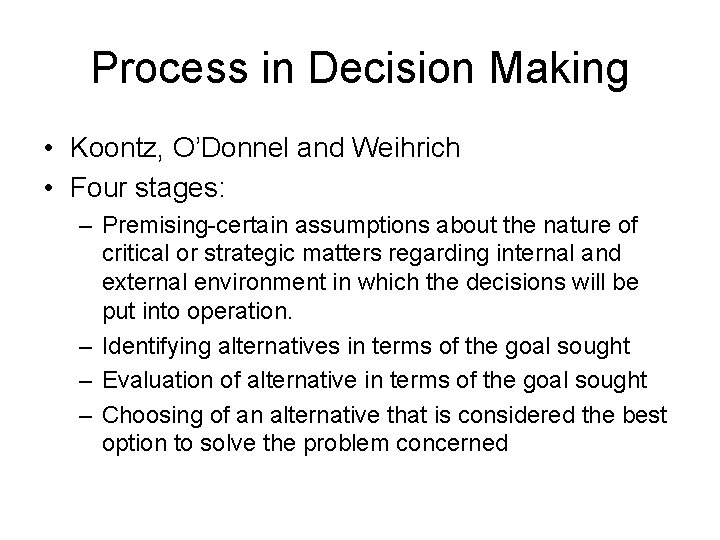 Process in Decision Making

• Koontz, O'Donnel and Weihrich
• Four stages:
– Premising-certain assumptions about the nature of critical or strategic matters regarding internal and external environment in which the decisions will be put into operation.
– Identifying alternatives in terms of the goal sought
– Evaluation of alternative in terms of the goal sought
– Choosing of an alternative that is considered the best option to solve the problem concerned